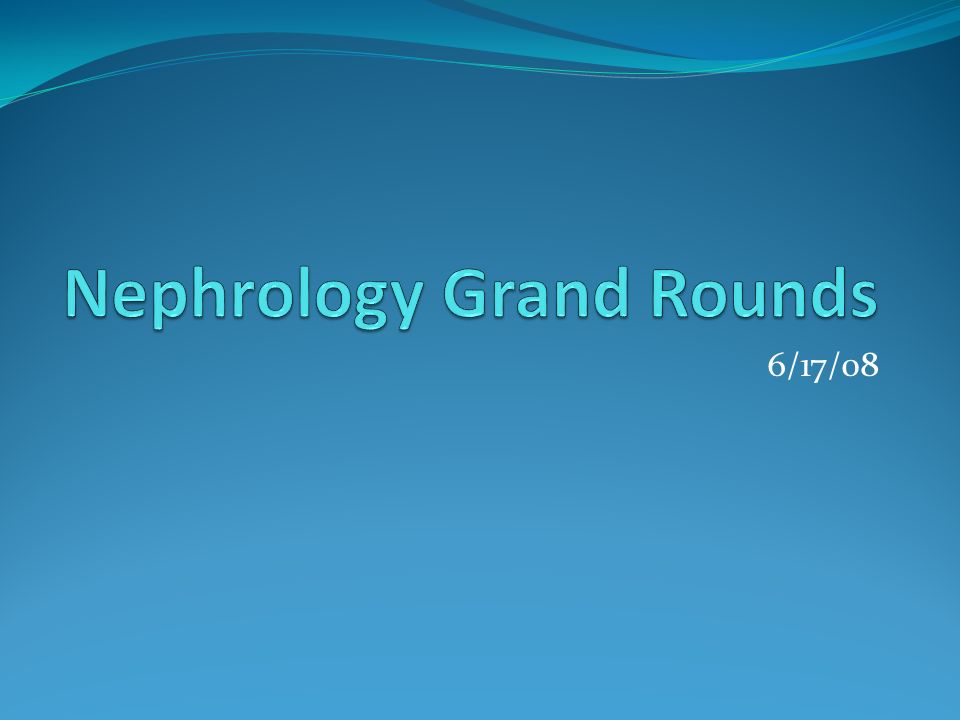 Nephrology Grand Rounds

6/17/08